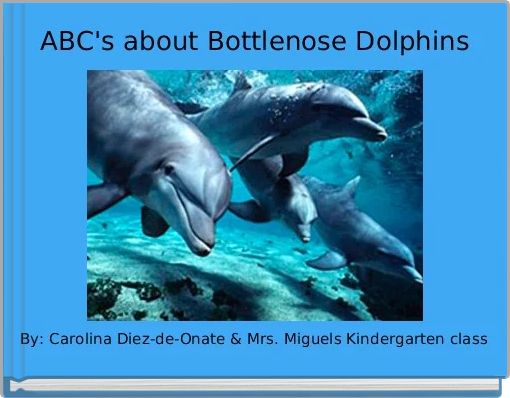 ABC's about Bottlenose Dolphins

By: Carolina Diez-de-Onate & Mrs. Miguels Kindergarten class